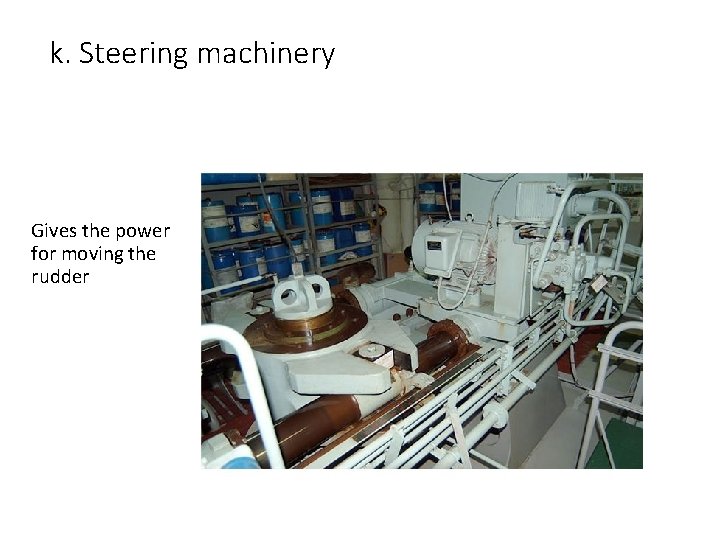 k. Steering machinery

Gives the power for moving the rudder